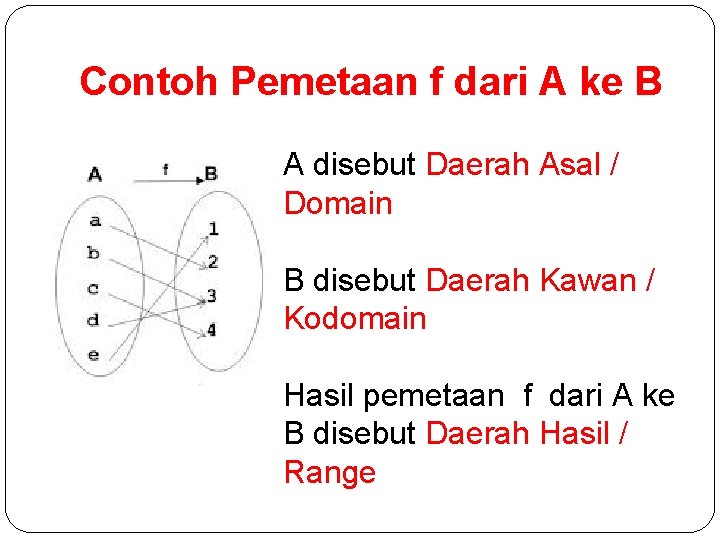 Contoh Pemetaan f dari A ke B

A f B
a
b
c
d
e
1
2
3
4

A disebut Daerah Asal / Domain

B disebut Daerah Kawan / Kodomain

Hasil pemetaan f dari A ke B disebut Daerah Hasil / Range